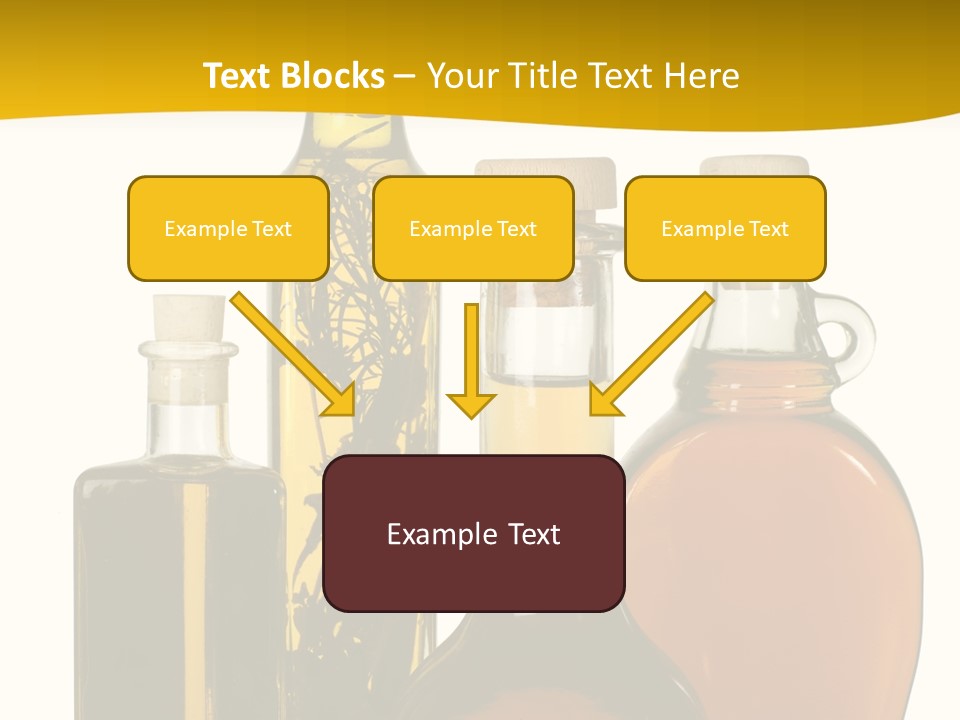 Text Blocks – Your Title Text Here

Example Text

Example Text

Example Text

Example Text